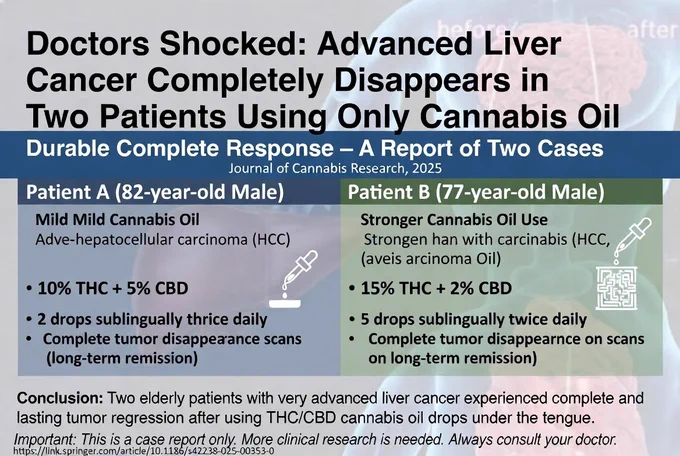 before after

Doctors Shocked: Advanced Liver Cancer Completely Disappears in Two Patients Using Only Cannabis Oil

Durable Complete Response – A Report of Two Cases
Journal of Cannabis Research, 2025

Patient A (82-year-old Male)

Mild Mild Cannabis Oil
Adve-hepatocellular carcinoma (HCC)

• 10% THC + 5% CBD
• 2 drops sublingually thrice daily
• Complete tumor disappearance scans (long-term remission)

Patient B (77-year-old Male)

Stronger Cannabis Oil Use
Strongen han with carcinabis (HCC, (aveis arcinoma Oil)

• 15% THC + 2% CBD
• 5 drops sublingually twice daily
• Complete tumor disappearnce on scans on long-term remission)

Conclusion: Two elderly patients with very advanced liver cancer experienced complete and lasting tumor regression after using THC/CBD cannabis oil drops under the tengue.

Important: This is a case report only. More clinical research is needed. Always consult your doctor.
https://link.springer.com/article/10.1186/s42238-025-00353-0